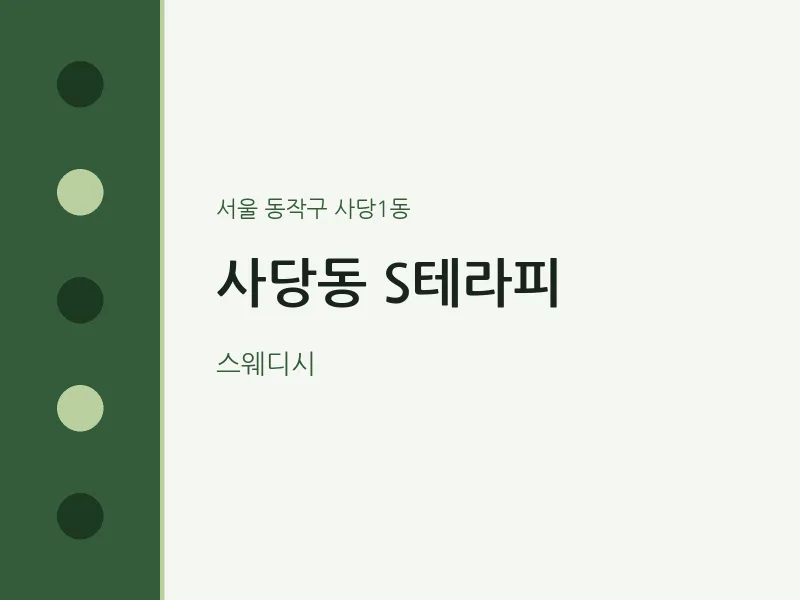 서울 동작구 사당1동

사당동 S테라피

스웨디시